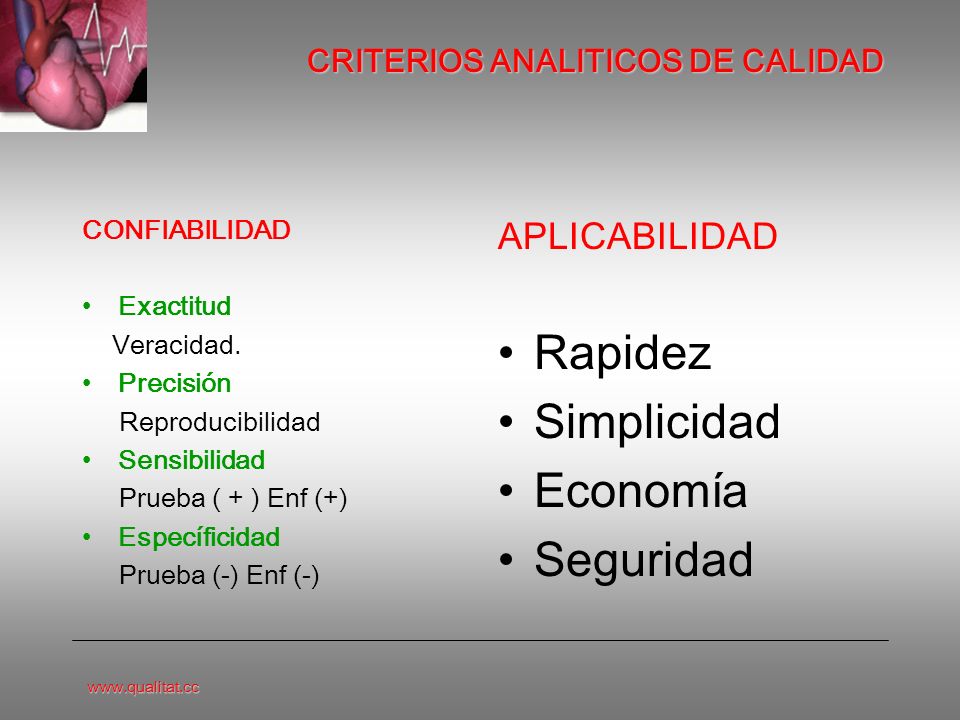 CRITERIOS ANALITICOS DE CALIDAD

CONFIABILIDAD

• Exactitud
Veracidad.
• Precisión
Reproducibilidad
• Sensibilidad
Prueba ( + ) Enf (+)
• Específicidad
Prueba (-) Enf (-)

APLICABILIDAD

• Rapidez
• Simplicidad
• Economía
• Seguridad

www.qualitat.cc